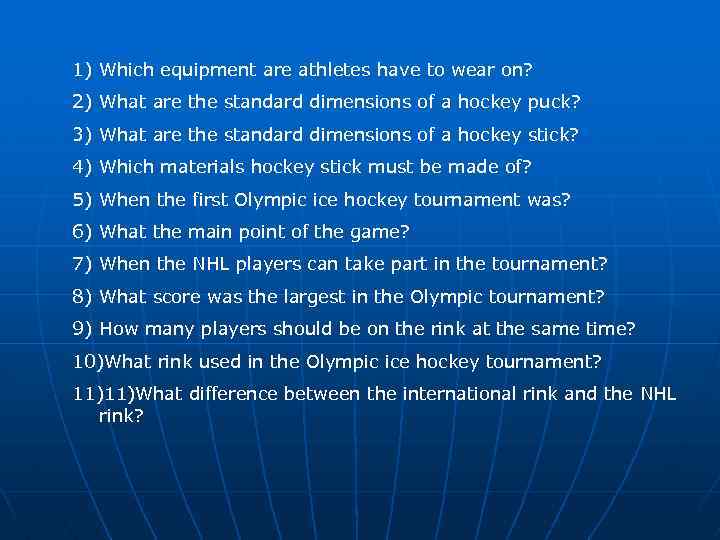 1) Which equipment are athletes have to wear on?
2) What are the standard dimensions of a hockey puck?
3) What are the standard dimensions of a hockey stick?
4) Which materials hockey stick must be made of?
5) When the first Olympic ice hockey tournament was?
6) What the main point of the game?
7) When the NHL players can take part in the tournament?
8) What score was the largest in the Olympic tournament?
9) How many players should be on the rink at the same time?
10)What rink used in the Olympic ice hockey tournament?
11)11)What difference between the international rink and the NHL rink?